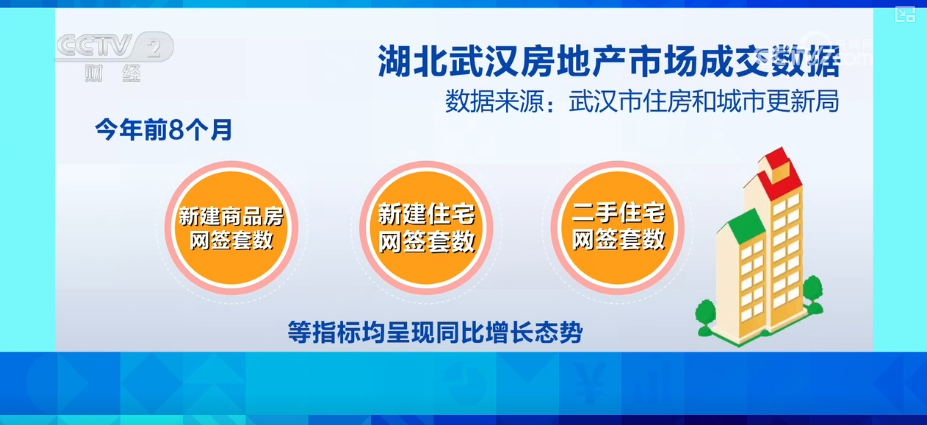 CCTV 2 财经

湖北武汉房地产市场成交数据

数据来源：武汉市住房和城市更新局

今年前8个月

新建商品房网签套数

新建住宅网签套数

二手住宅网签套数

等指标均呈现同比增长态势